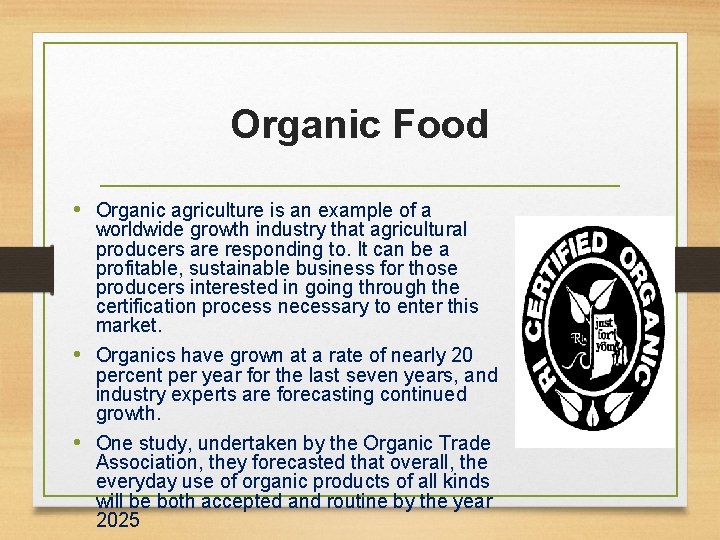 Organic Food

• Organic agriculture is an example of a worldwide growth industry that agricultural producers are responding to. It can be a profitable, sustainable business for those producers interested in going through the certification process necessary to enter this market.

• Organics have grown at a rate of nearly 20 percent per year for the last seven years, and industry experts are forecasting continued growth.

• One study, undertaken by the Organic Trade Association, they forecasted that overall, the everyday use of organic products of all kinds will be both accepted and routine by the year 2025

RI CERTIFIED ORGANIC

RI

just for you